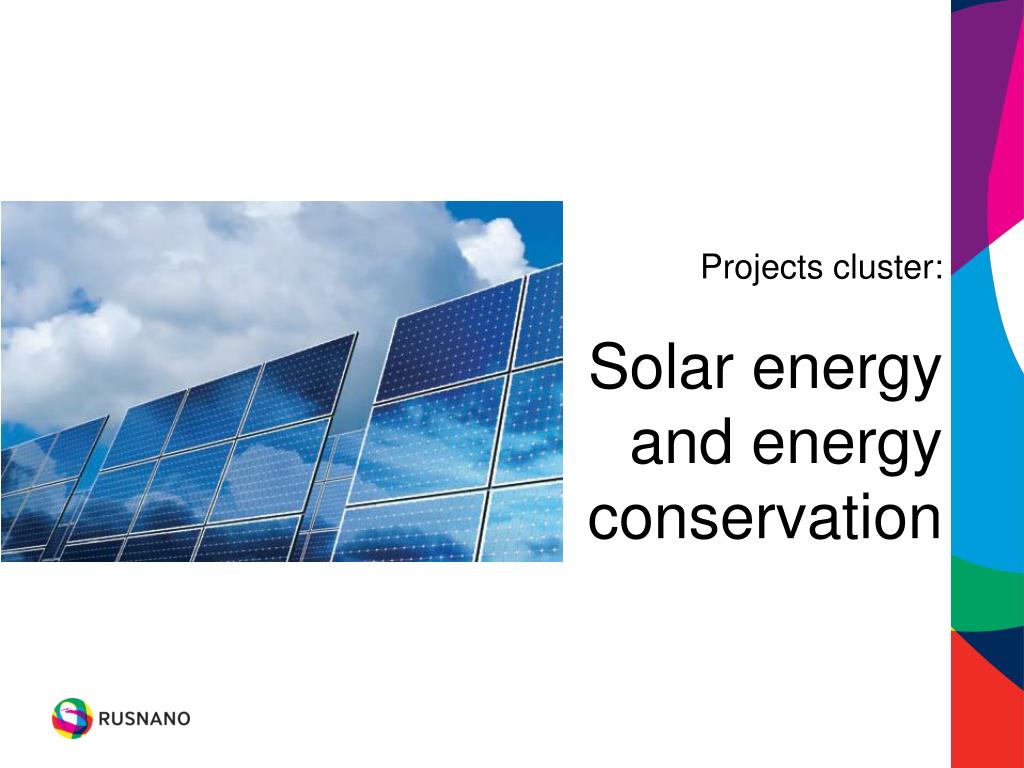 Projects cluster:

Solar energy and energy conservation

RUSNANO